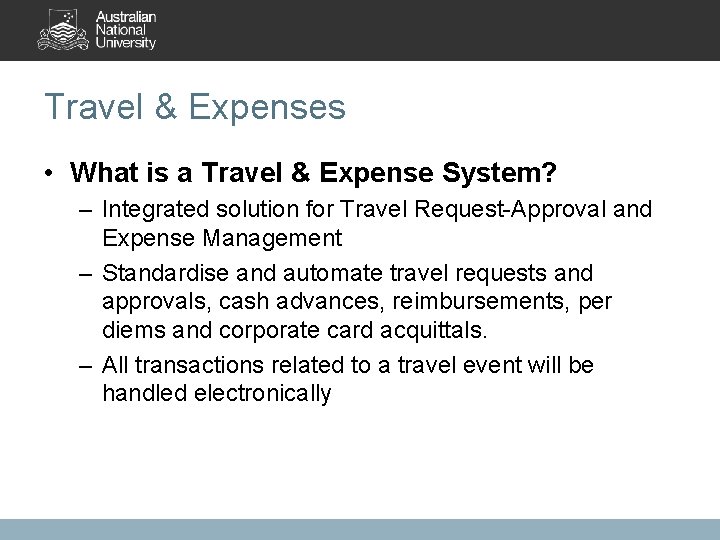 Australian National University

Travel & Expenses

• What is a Travel & Expense System?

– Integrated solution for Travel Request-Approval and Expense Management

– Standardise and automate travel requests and approvals, cash advances, reimbursements, per diems and corporate card acquittals.

– All transactions related to a travel event will be handled electronically